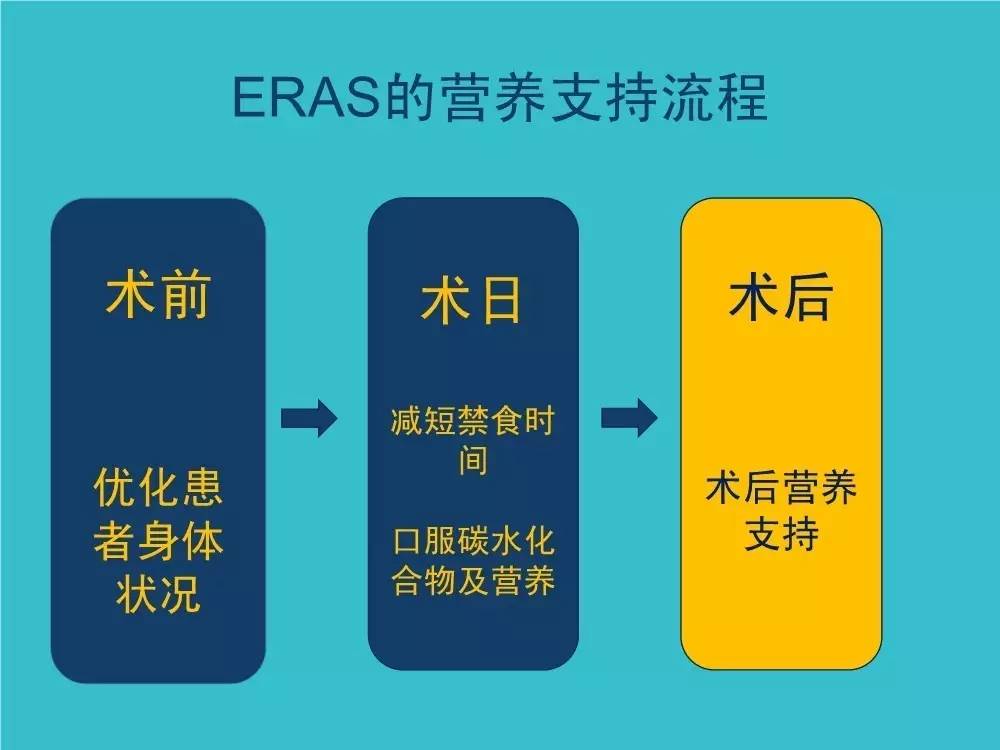 ERAS的营养支持流程

术前

优化患者身体状况

术日

减短禁食时间

口服碳水化合物及营养

术后

术后营养支持